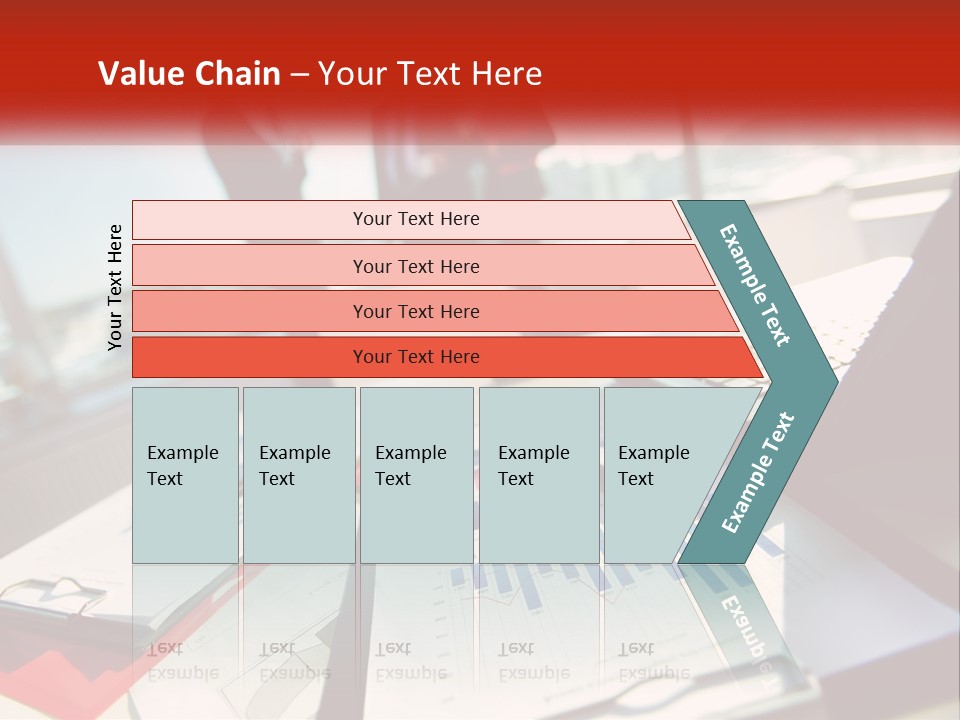 Value Chain – Your Text Here

Your Text Here

Your Text Here

Your Text Here

Your Text Here

Your Text Here

Example Text

Example Text

Example Text

Example Text

Example Text

Example Text

Example Text